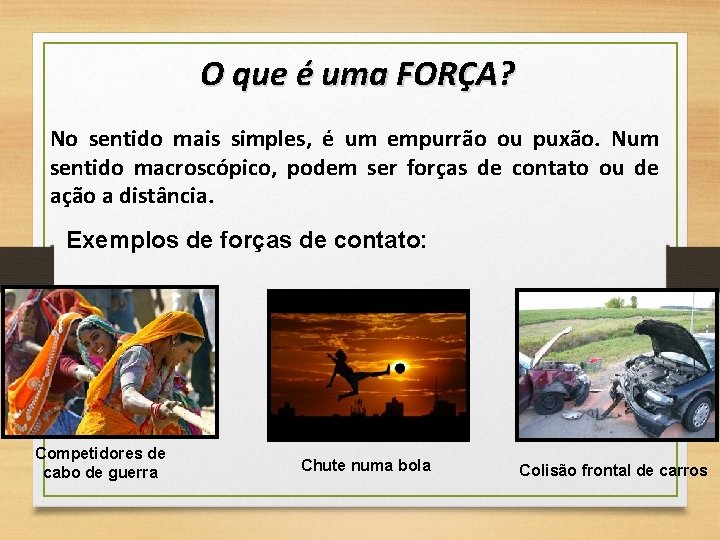 O que é uma FORÇA?

No sentido mais simples, é um empurrão ou puxão. Num sentido macroscópico, podem ser forças de contato ou de ação a distância.

Exemplos de forças de contato:

Competidores de cabo de guerra

Chute numa bola

Colisão frontal de carros